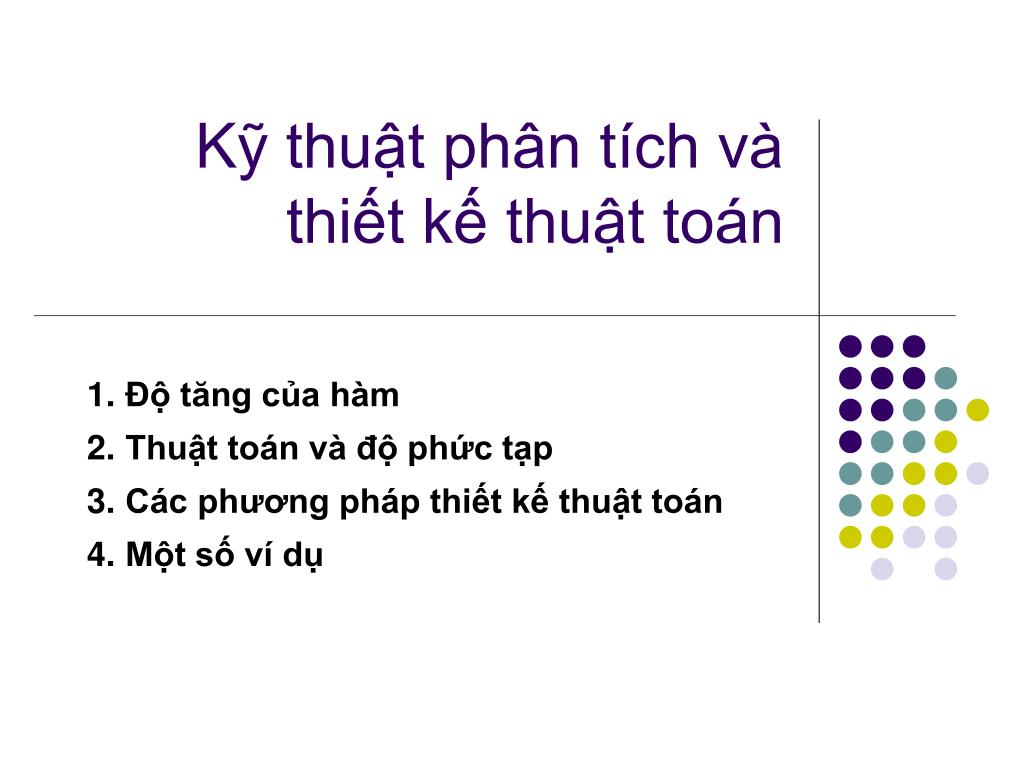 Kỹ thuật phân tích và thiết kế thuật toán

1. Độ tăng của hàm
2. Thuật toán và độ phức tạp
3. Các phương pháp thiết kế thuật toán
4. Một số ví dụ